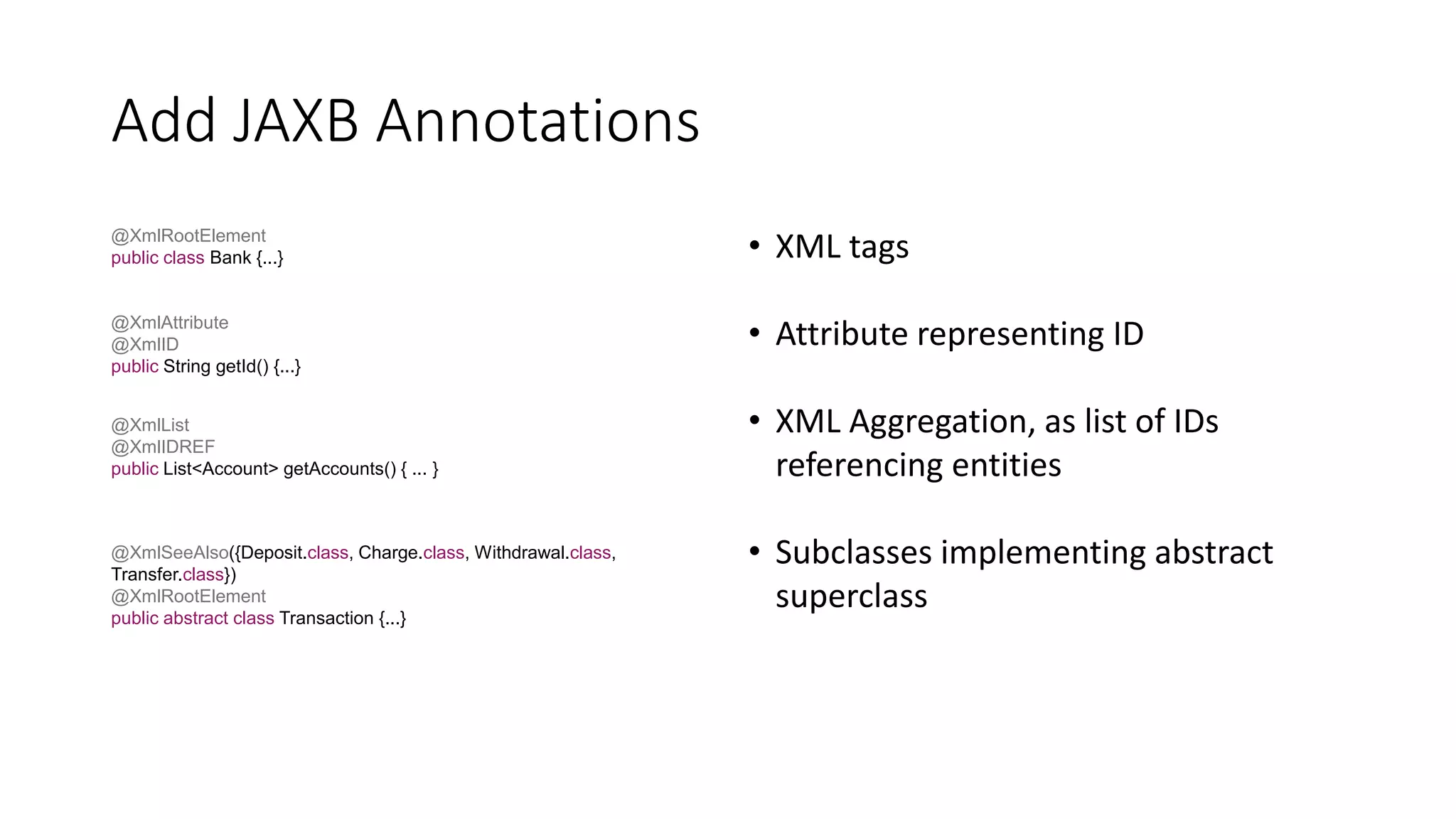 Add JAXB Annotations

@XmlRootElement
public class Bank {...}

@XmlAttribute
@XmlID
public String getId() {...}

@XmlList
@XmlIDREF
public List<Account> getAccounts() { ... }

@XmlSeeAlso({Deposit.class, Charge.class, Withdrawal.class, Transfer.class})
@XmlRootElement
public abstract class Transaction {...}

• XML tags

• Attribute representing ID

• XML Aggregation, as list of IDs referencing entities

• Subclasses implementing abstract superclass